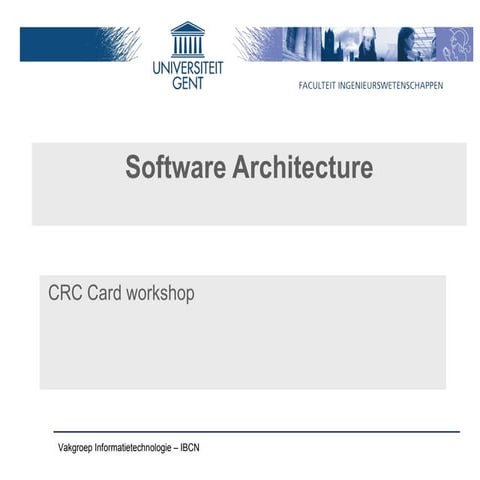 UNIVERSITEIT GENT

FACULTEIT INGENIEURSWETENSCHAPPEN

Software Architecture

CRC Card workshop

Vakgroep Informatietechnologie – IBCN